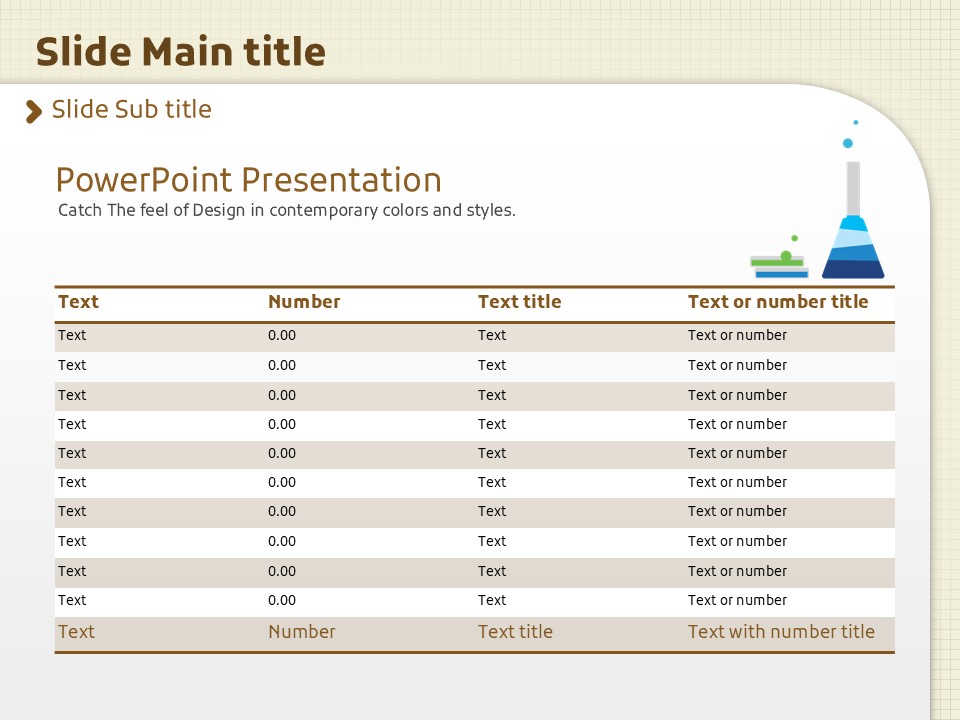 Slide Main title

Slide Sub title

PowerPoint Presentation
Catch The feel of Design in contemporary colors and styles.

| Text | Number | Text title | Text or number title |
|---|---|---|---|
| Text | 0.00 | Text | Text or number |
| Text | 0.00 | Text | Text or number |
| Text | 0.00 | Text | Text or number |
| Text | 0.00 | Text | Text or number |
| Text | 0.00 | Text | Text or number |
| Text | 0.00 | Text | Text or number |
| Text | 0.00 | Text | Text or number |
| Text | 0.00 | Text | Text or number |
| Text | 0.00 | Text | Text or number |
| Text | 0.00 | Text | Text or number |
| Text | Number | Text title | Text with number title |